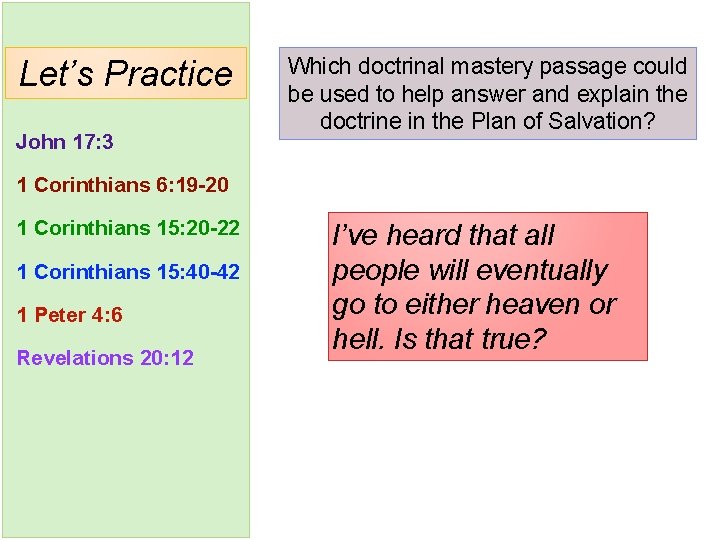 Let's Practice

John 17:3

1 Corinthians 6:19-20

1 Corinthians 15:20-22

1 Corinthians 15:40-42

1 Peter 4:6

Revelations 20:12

Which doctrinal mastery passage could be used to help answer and explain the doctrine in the Plan of Salvation?

I've heard that all people will eventually go to either heaven or hell. Is that true?